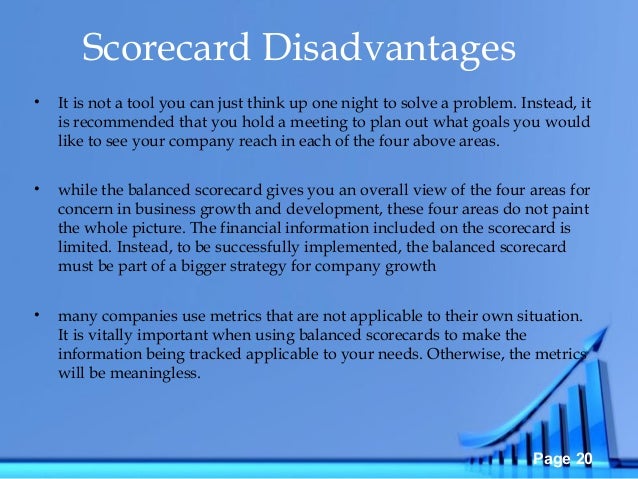 Scorecard Disadvantages

• It is not a tool you can just think up one night to solve a problem. Instead, it is recommended that you hold a meeting to plan out what goals you would like to see your company reach in each of the four above areas.

• while the balanced scorecard gives you an overall view of the four areas for concern in business growth and development, these four areas do not paint the whole picture. The financial information included on the scorecard is limited. Instead, to be successfully implemented, the balanced scorecard must be part of a bigger strategy for company growth

• many companies use metrics that are not applicable to their own situation. It is vitally important when using balanced scorecards to make the information being tracked applicable to your needs. Otherwise, the metrics will be meaningless.

Page 20